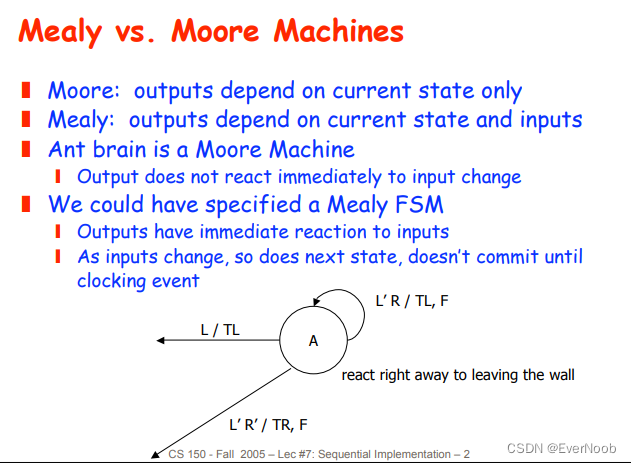 Mealy vs. Moore Machines

Moore: outputs depend on current state only

Mealy: outputs depend on current state and inputs

Ant brain is a Moore Machine

Output does not react immediately to input change

We could have specified a Mealy FSM

Outputs have immediate reaction to inputs

As inputs change, so does next state, doesn't commit until clocking event

L' R / TL, F

L / TL

A

react right away to leaving the wall

L' R' / TR, F

CS 150 - Fall 2005 – Lec #7: Sequential Implementation – 2

CSDN @EverNoob